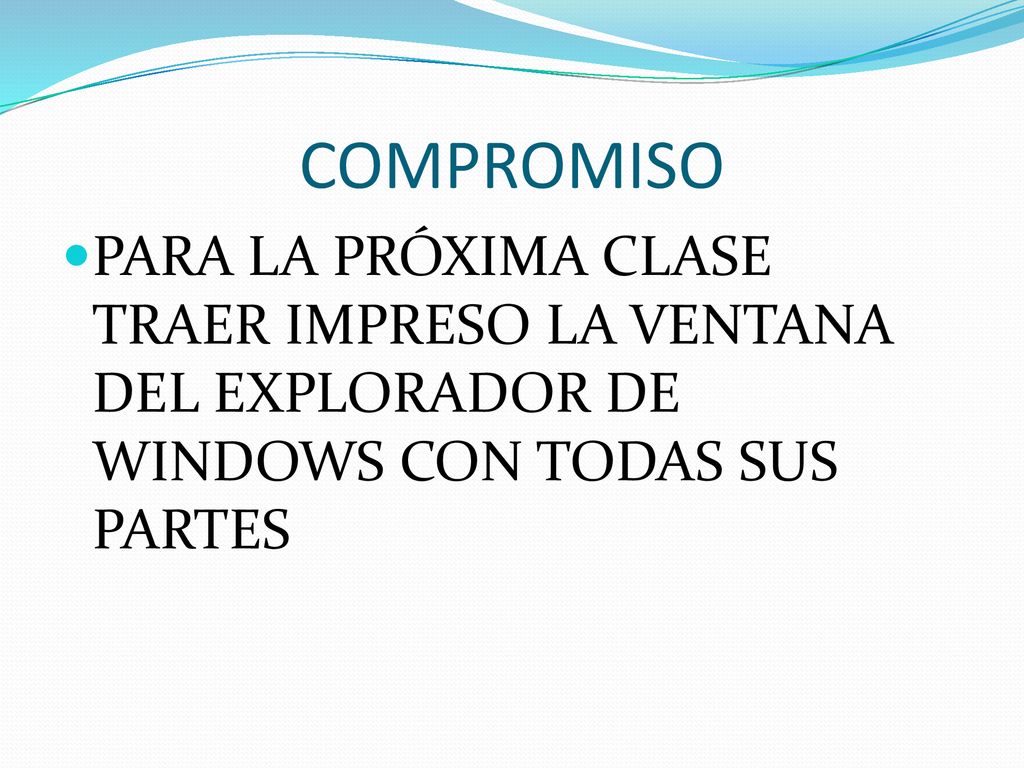 COMPROMISO

PARA LA PRÓXIMA CLASE TRAER IMPRESO LA VENTANA DEL EXPLORADOR DE WINDOWS CON TODAS SUS PARTES